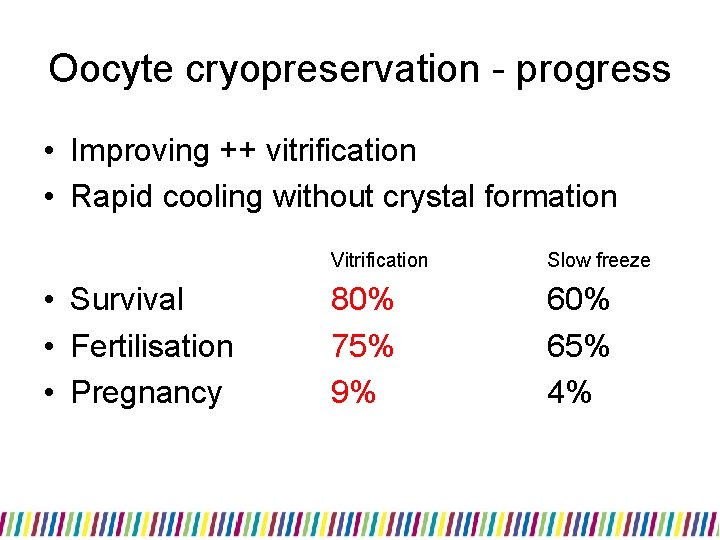 Oocyte cryopreservation - progress

• Improving ++ vitrification
• Rapid cooling without crystal formation

| | Vitrification | Slow freeze |
|---|---|---|
| • Survival | 80% | 60% |
| • Fertilisation | 75% | 65% |
| • Pregnancy | 9% | 4% |